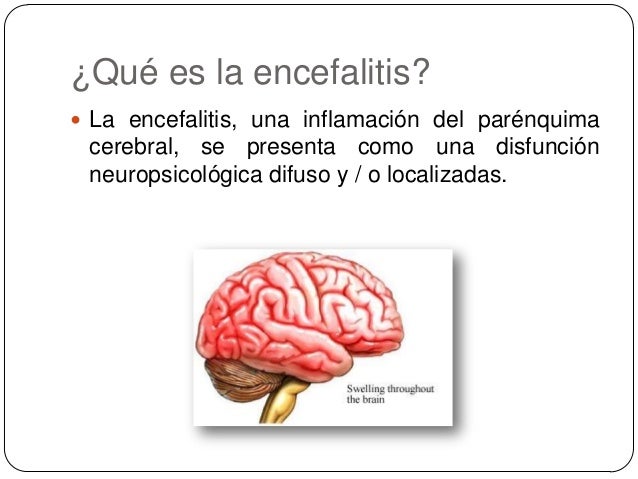 ¿Qué es la encefalitis?

La encefalitis, una inflamación del parénquima cerebral, se presenta como una disfunción neuropsicológica difuso y / o localizadas.

Swelling throughout the brain